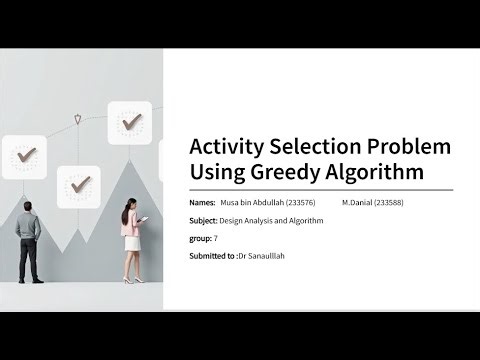 Activity Selection Problem Using Greedy Algorithm

Names: Musa bin Abdullah (233576) M.Danial (233588)

Subject: Design Analysis and Algorithm

group: 7

Submitted to :Dr Sanaulllah